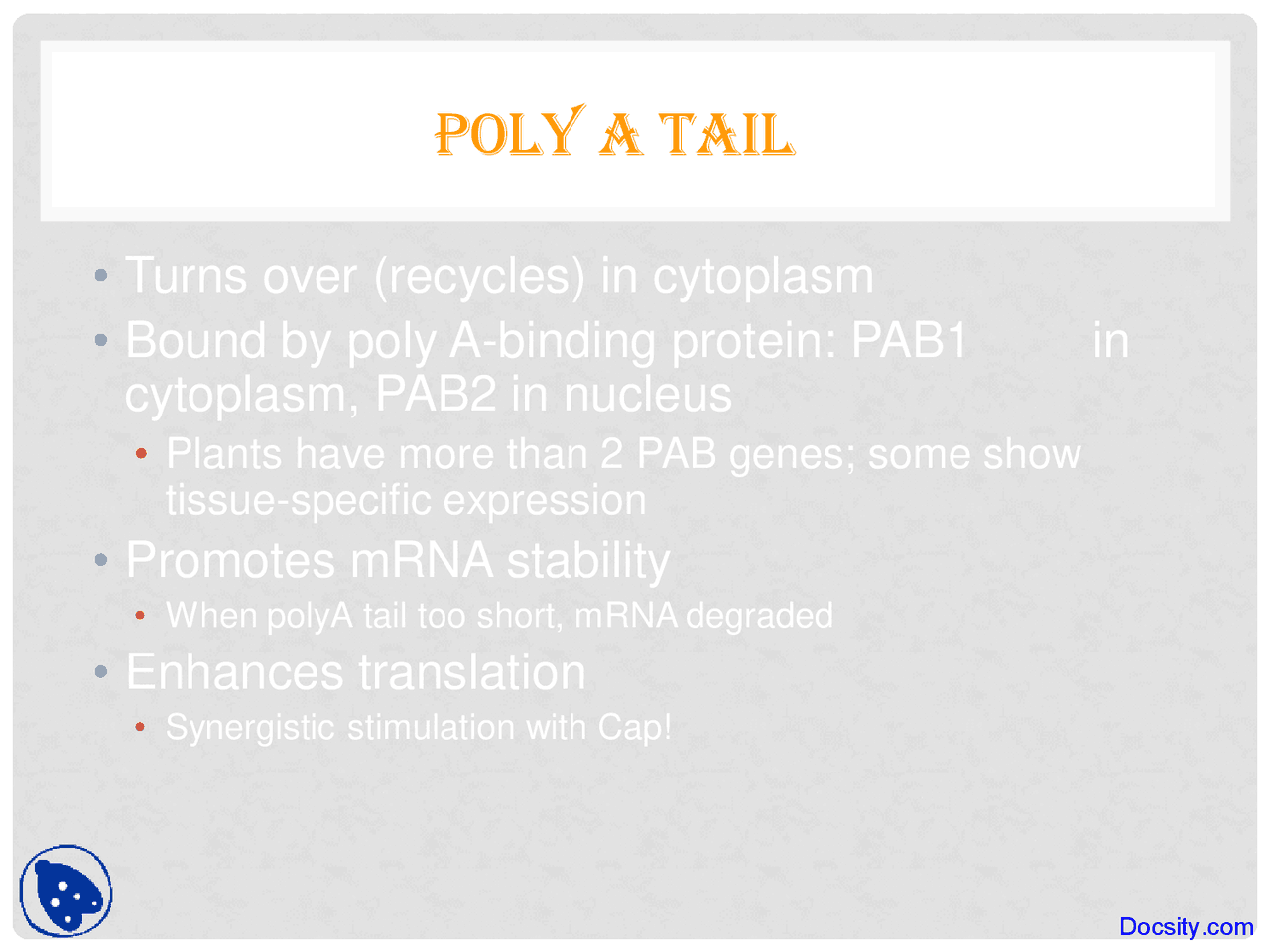 POLY A TAIL

• Turns over (recycles) in cytoplasm
• Bound by poly A-binding protein: PAB1 in cytoplasm, PAB2 in nucleus
  • Plants have more than 2 PAB genes; some show tissue-specific expression
• Promotes mRNA stability
  • When polyA tail too short, mRNA degraded
• Enhances translation
  • Synergistic stimulation with Cap!

Docsity.com